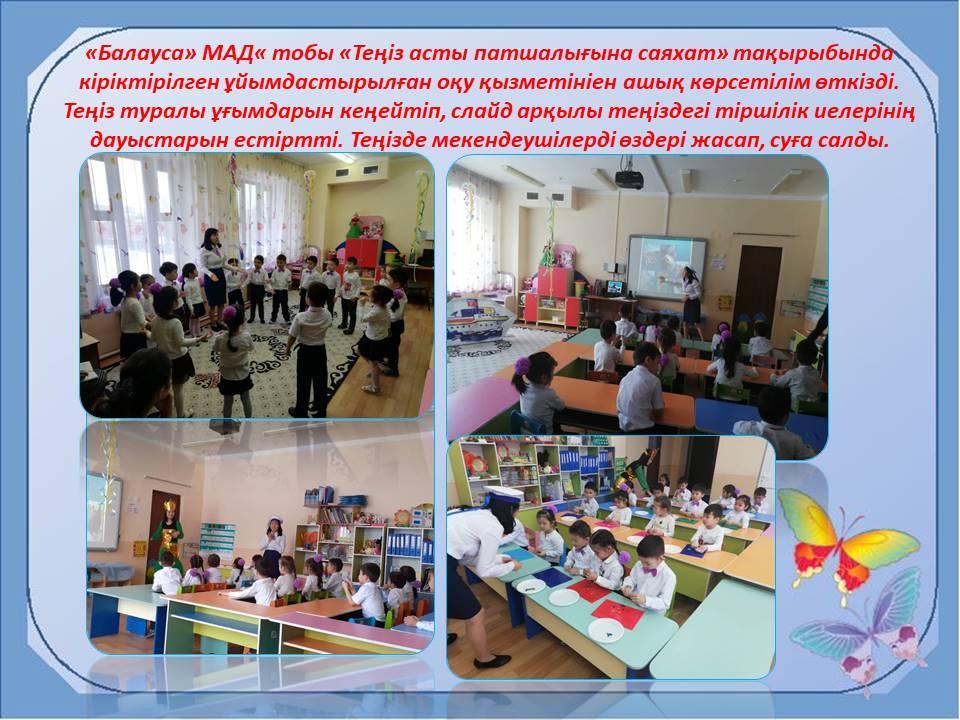 «Балауса» МАД« тобы «Теңіз асты патшалығына саяхат» тақырыбында кіріктірілген ұйымдастырылған оқу қызметініен ашық көрсетілім өткізді. Теңіз туралы ұғымдарын кеңейтіп, слайд арқылы теңіздегі тіршілік иелерінің дауыстарын естіртті. Теңізде мекендеушілерді өздері жасап, суға салды.